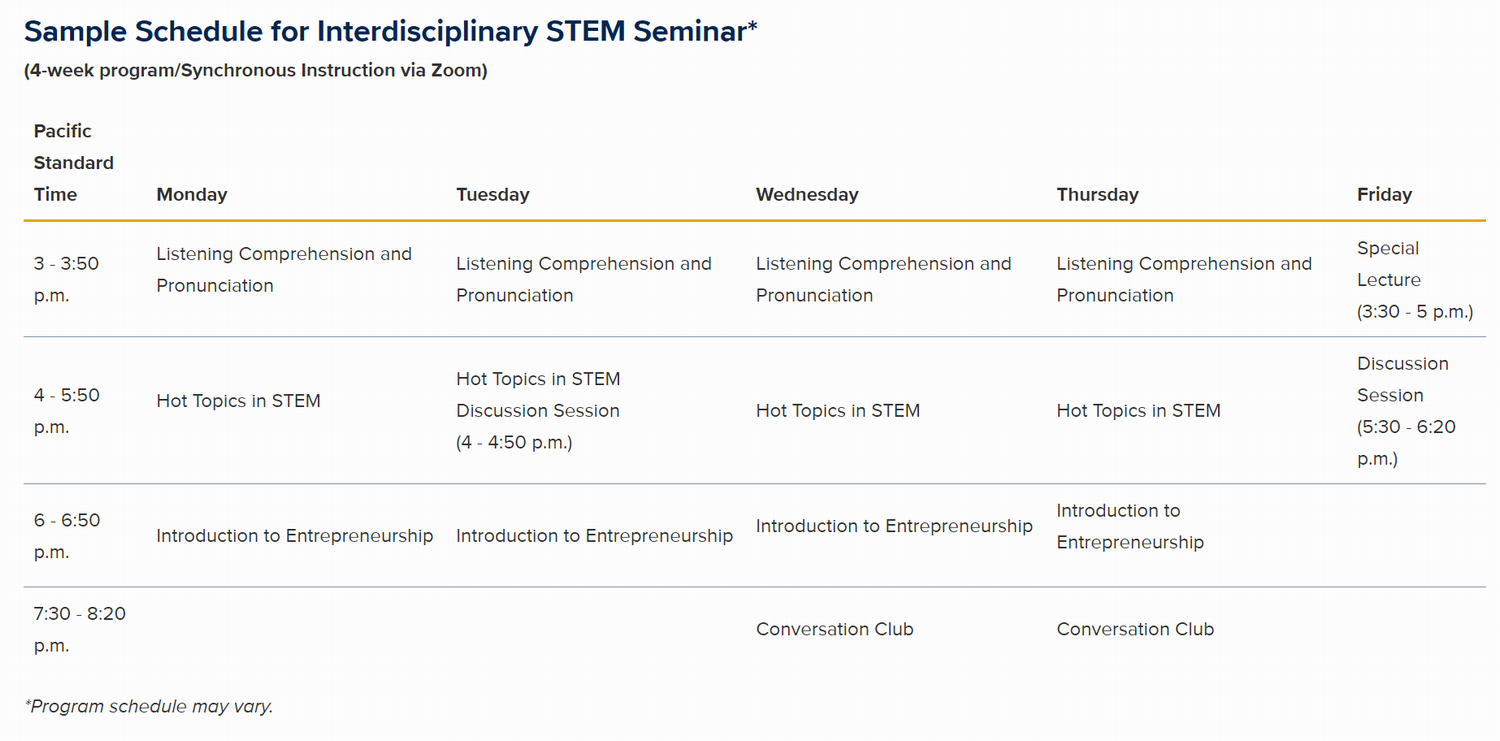 Sample Schedule for Interdisciplinary STEM Seminar*

(4-week program/Synchronous Instruction via Zoom)

| Pacific Standard Time | Monday | Tuesday | Wednesday | Thursday | Friday |
|---|---|---|---|---|---|
| 3 - 3:50 p.m. | Listening Comprehension and Pronunciation | Listening Comprehension and Pronunciation | Listening Comprehension and Pronunciation | Listening Comprehension and Pronunciation | Special Lecture (3:30 - 5 p.m.) |
| 4 - 5:50 p.m. | Hot Topics in STEM | Hot Topics in STEM Discussion Session (4 - 4:50 p.m.) | Hot Topics in STEM | Hot Topics in STEM | Discussion Session (5:30 - 6:20 p.m.) |
| 6 - 6:50 p.m. | Introduction to Entrepreneurship | Introduction to Entrepreneurship | Introduction to Entrepreneurship | Introduction to Entrepreneurship | |
| 7:30 - 8:20 p.m. | | | Conversation Club | Conversation Club | |

*Program schedule may vary.